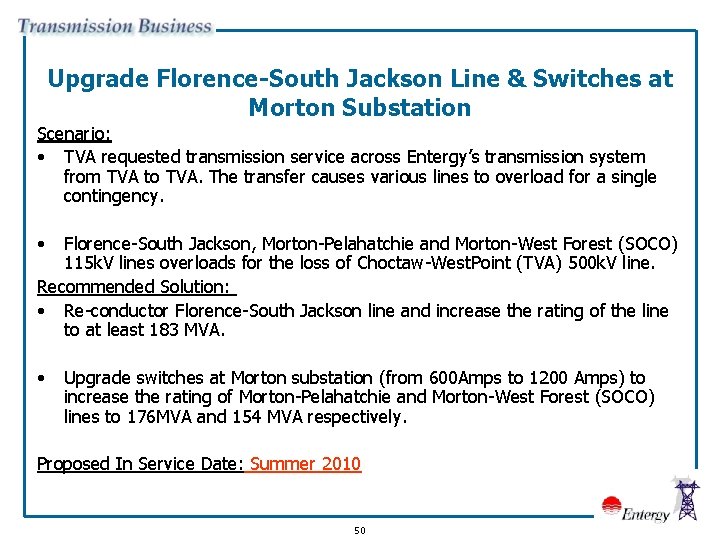 Transmission Business

Upgrade Florence-South Jackson Line & Switches at Morton Substation

Scenario:

• TVA requested transmission service across Entergy's transmission system from TVA to TVA. The transfer causes various lines to overload for a single contingency.

• Florence-South Jackson, Morton-Pelahatchie and Morton-West Forest (SOCO) 115kV lines overloads for the loss of Choctaw-WestPoint (TVA) 500kV line.

Recommended Solution:

• Re-conductor Florence-South Jackson line and increase the rating of the line to at least 183 MVA.

• Upgrade switches at Morton substation (from 600Amps to 1200 Amps) to increase the rating of Morton-Pelahatchie and Morton-West Forest (SOCO) lines to 176MVA and 154 MVA respectively.

Proposed In Service Date: Summer 2010

Entergy

50